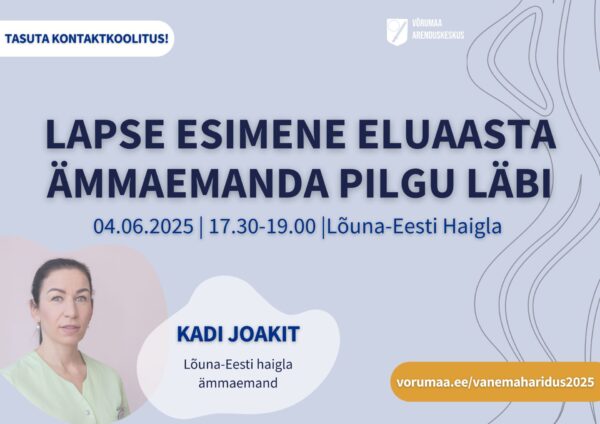 TASUTA KONTAKTKOOLITUS!

VÕRUMAA ARENDUSKESKUS

LAPSE ESIMENE ELUAASTA ÄMMAEMANDA PILGU LÄBI

04.06.2025 | 17.30-19.00 |Lõuna-Eesti Haigla

KADI JOAKIT

Lõuna-Eesti haigla ämmaemand

vorumaa.ee/vanemaharidus2025